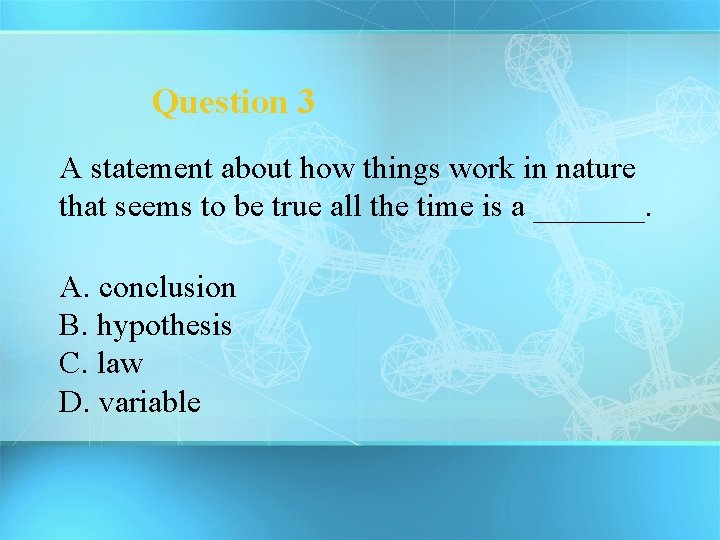 Question 3

A statement about how things work in nature that seems to be true all the time is a _______.

A. conclusion
B. hypothesis
C. law
D. variable